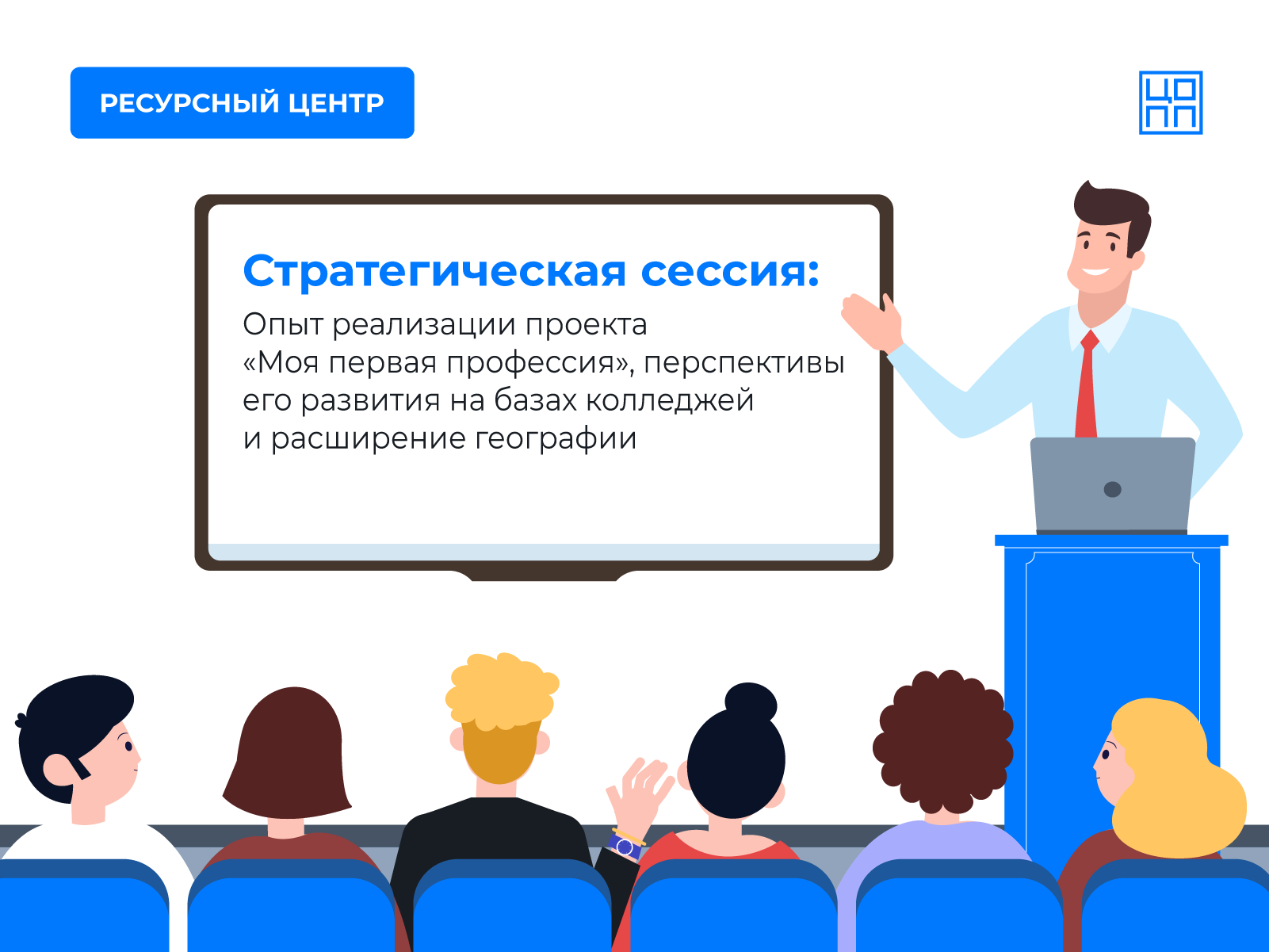 РЕСУРСНЫЙ ЦЕНТР

ЦО
ПП

Стратегическая сессия:

Опыт реализации проекта «Моя первая профессия», перспективы его развития на базах колледжей и расширение географии